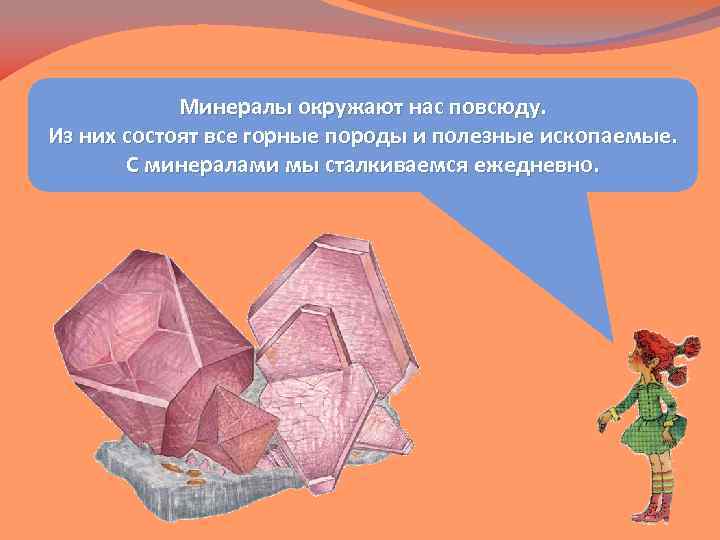 Минералы окружают нас повсюду.
Из них состоят все горные породы и полезные ископаемые.
С минералами мы сталкиваемся ежедневно.